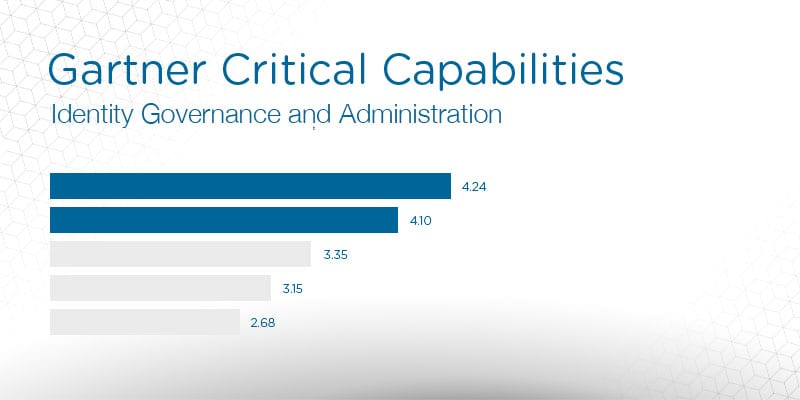 Gartner Critical Capabilities
Identity Governance and Administration

4.24
4.10
3.35
3.15
2.68